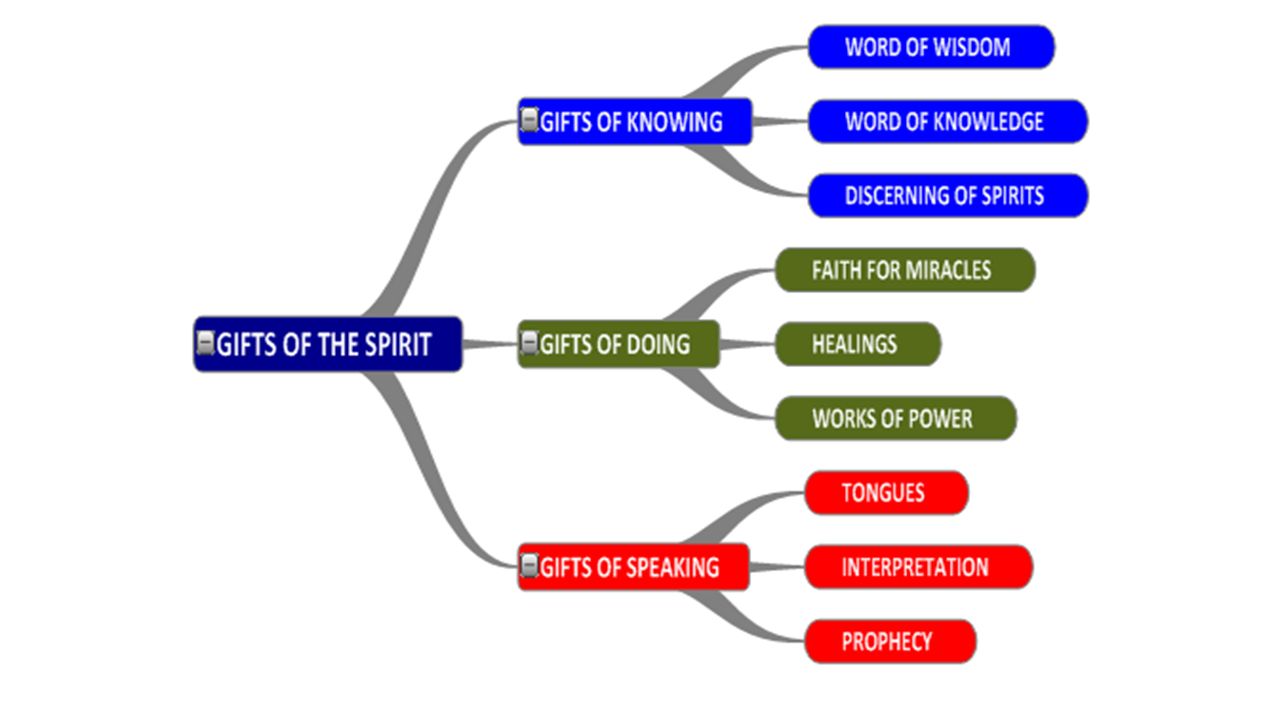 GIFTS OF THE SPIRIT

GIFTS OF KNOWING

WORD OF WISDOM

WORD OF KNOWLEDGE

DISCERNING OF SPIRITS

GIFTS OF DOING

FAITH FOR MIRACLES

HEALINGS

WORKS OF POWER

GIFTS OF SPEAKING

TONGUES

INTERPRETATION

PROPHECY